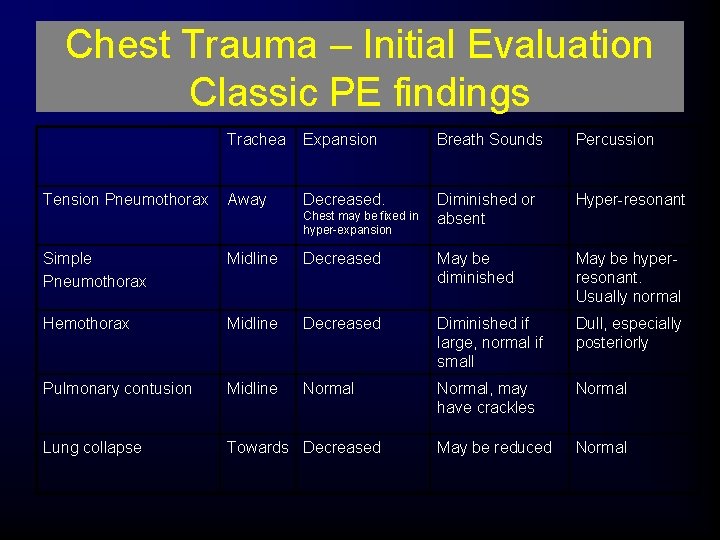 Chest Trauma – Initial Evaluation
Classic PE findings

| | Trachea | Expansion | Breath Sounds | Percussion |
|---|---|---|---|---|
| Tension Pneumothorax | Away | Decreased. Chest may be fixed in hyper-expansion | Diminished or absent | Hyper-resonant |
| Simple Pneumothorax | Midline | Decreased | May be diminished | May be hyper-resonant. Usually normal |
| Hemothorax | Midline | Decreased | Diminished if large, normal if small | Dull, especially posteriorly |
| Pulmonary contusion | Midline | Normal | Normal, may have crackles | Normal |
| Lung collapse | Towards | Decreased | May be reduced | Normal |